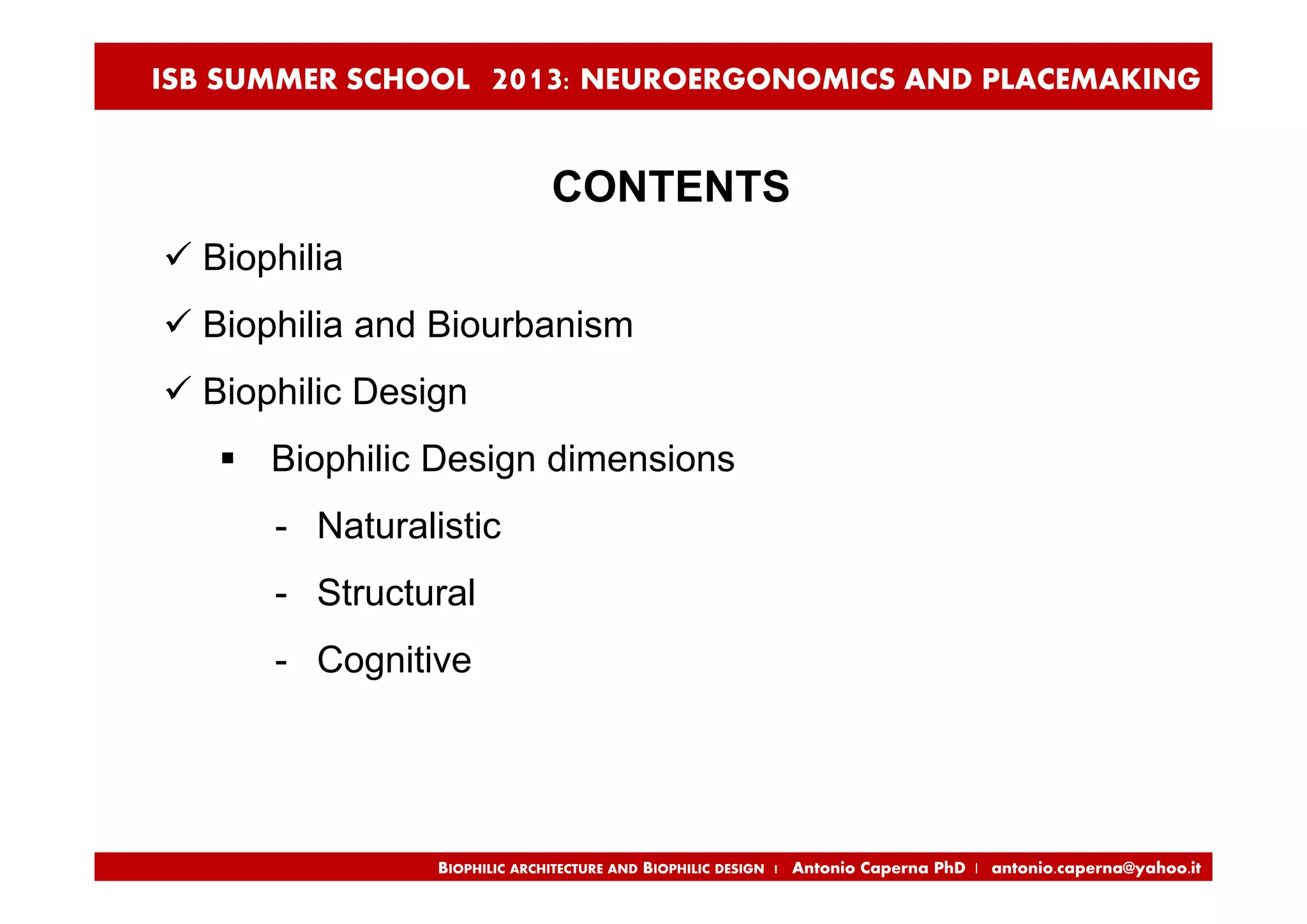 ISB SUMMER SCHOOL 2013: NEUROERGONOMICS AND PLACEMAKING

CONTENTS

✓ Biophilia

✓ Biophilia and Biourbanism

✓ Biophilic Design

▪ Biophilic Design dimensions

- Naturalistic

- Structural

- Cognitive

BIOPHILIC ARCHITECTURE AND BIOPHILIC DESIGN | Antonio Caperna PhD | antonio.caperna@yahoo.it